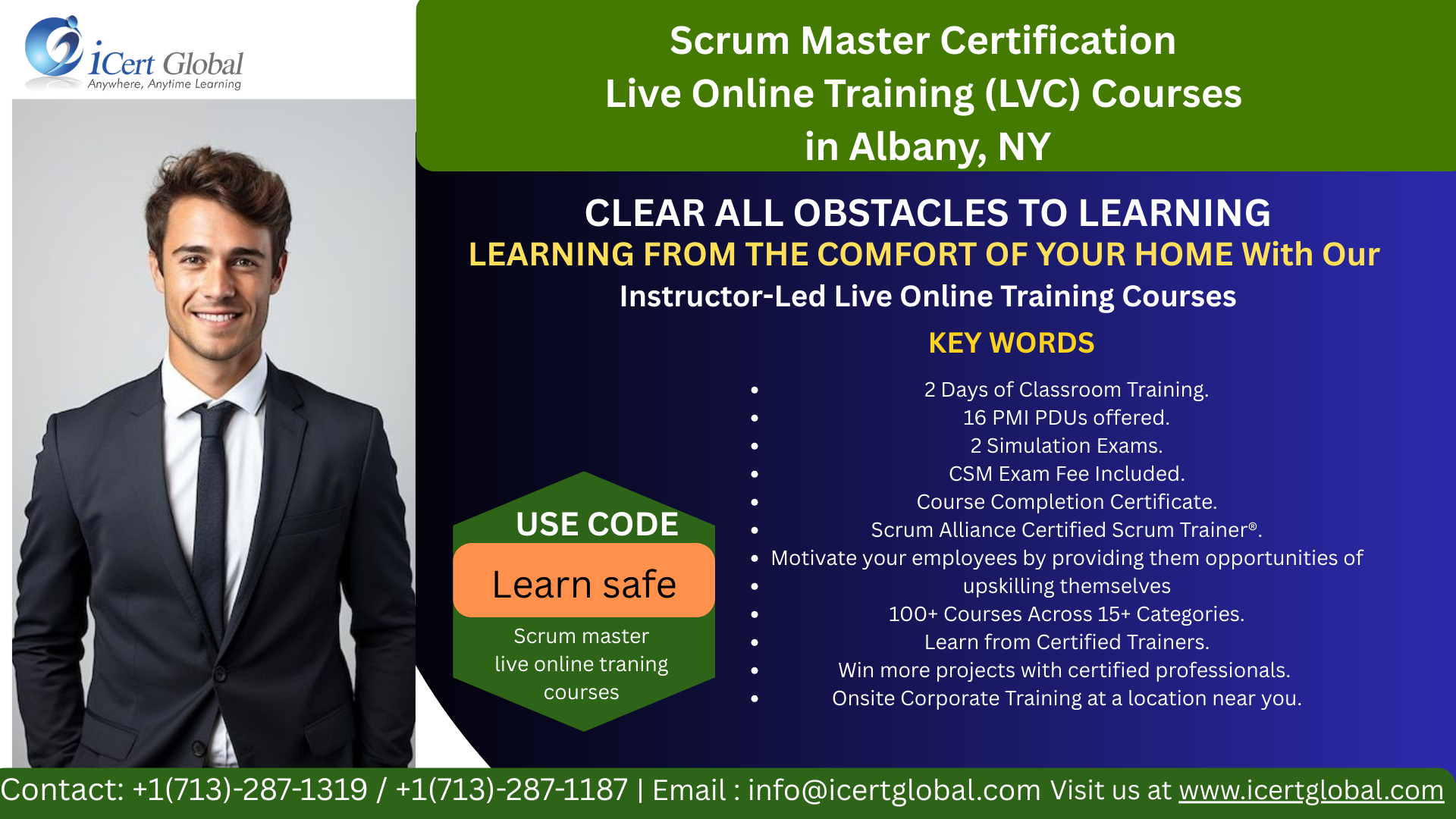 iCert Global
Anywhere, Anytime Learning

Scrum Master Certification
Live Online Training (LVC) Courses
in Albany, NY

CLEAR ALL OBSTACLES TO LEARNING
LEARNING FROM THE COMFORT OF YOUR HOME With Our
Instructor-Led Live Online Training Courses

KEY WORDS

- 2 Days of Classroom Training.
- 16 PMI PDUs offered.
- 2 Simulation Exams.
- CSM Exam Fee Included.
- Course Completion Certificate.
- Scrum Alliance Certified Scrum Trainer®.
- Motivate your employees by providing them opportunities of
- upskilling themselves
- 100+ Courses Across 15+ Categories.
- Learn from Certified Trainers.
- Win more projects with certified professionals.
- Onsite Corporate Training at a location near you.

USE CODE
Learn safe
Scrum master live online traning courses

Contact: +1(713)-287-1319 / +1(713)-287-1187 | Email : info@icertglobal.com Visit us at www.icertglobal.com